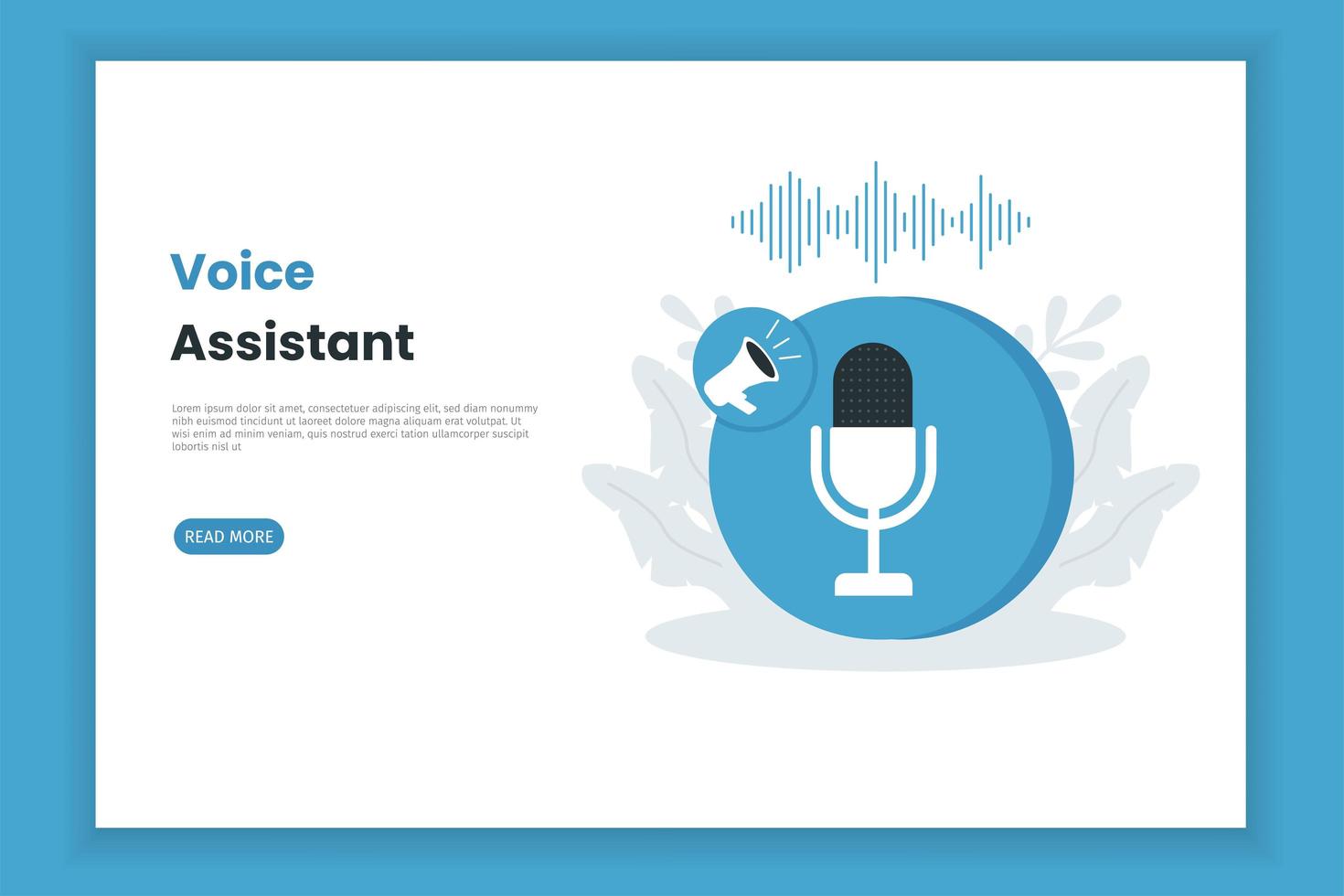 Voice
Assistant

Lorem ipsum dolor sit amet, consectetuer adipiscing elit, sed diam nonummy nibh euismod tincidunt ut laoreet dolore magna aliquam erat volutpat. Ut wisi enim ad minim veniam, quis nostrud exerci tation ullamcorper suscipit lobortis nisl ut

READ MORE